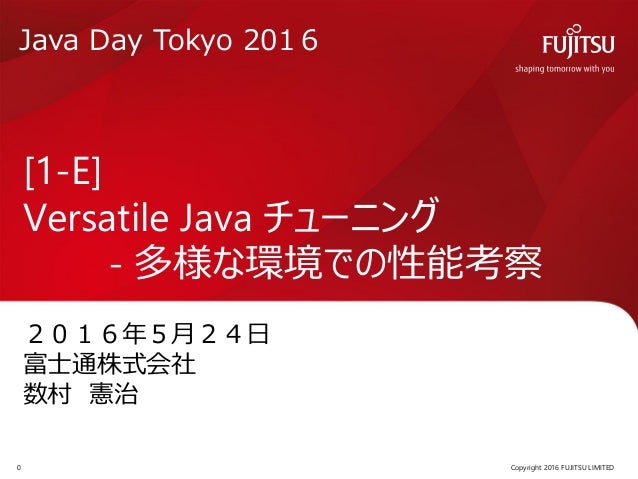 Java Day Tokyo 2016

FUJITSU
shaping tomorrow with you

[1-E]
Versatile Java チューニング
- 多様な環境での性能考察

２０１６年5月２４日
富士通株式会社
数村　憲治

0

Copyright 2016 FUJITSU LIMITED